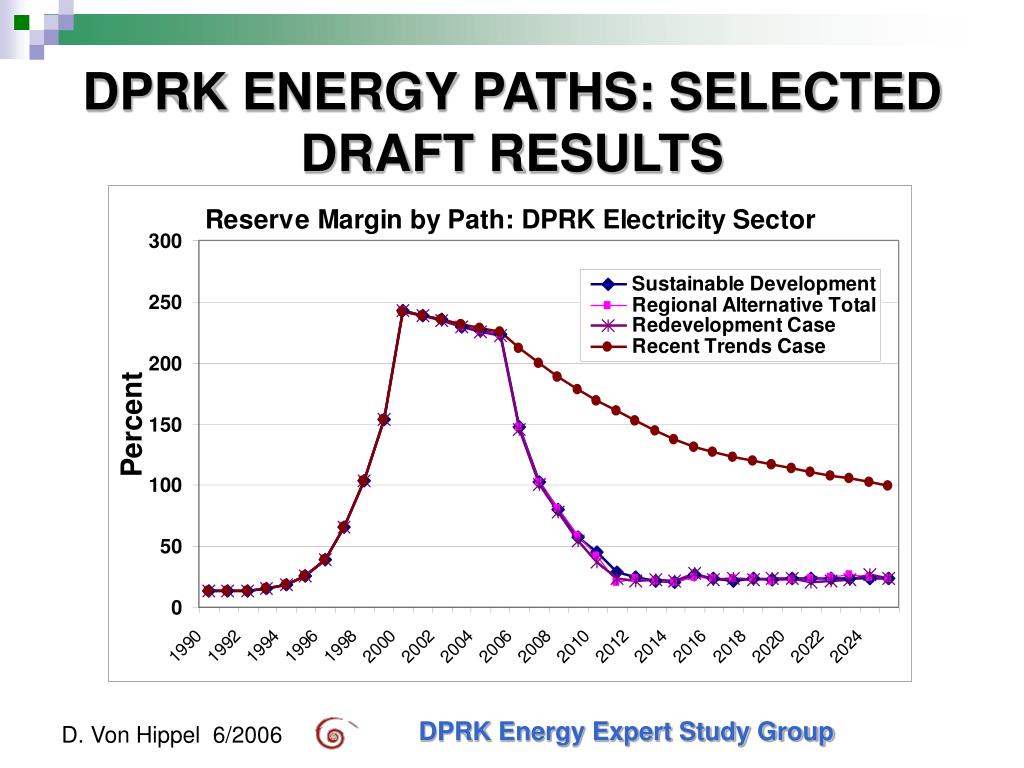 DPRK ENERGY PATHS: SELECTED DRAFT RESULTS

Reserve Margin by Path: DPRK Electricity Sector

Sustainable Development
Regional Alternative Total
Redevelopment Case
Recent Trends Case

Percent

300
250
200
150
100
50
0

1990
1992
1994
1996
1998
2000
2002
2004
2006
2008
2010
2012
2014
2016
2018
2020
2022
2024

D. Von Hippel 6/2006

DPRK Energy Expert Study Group